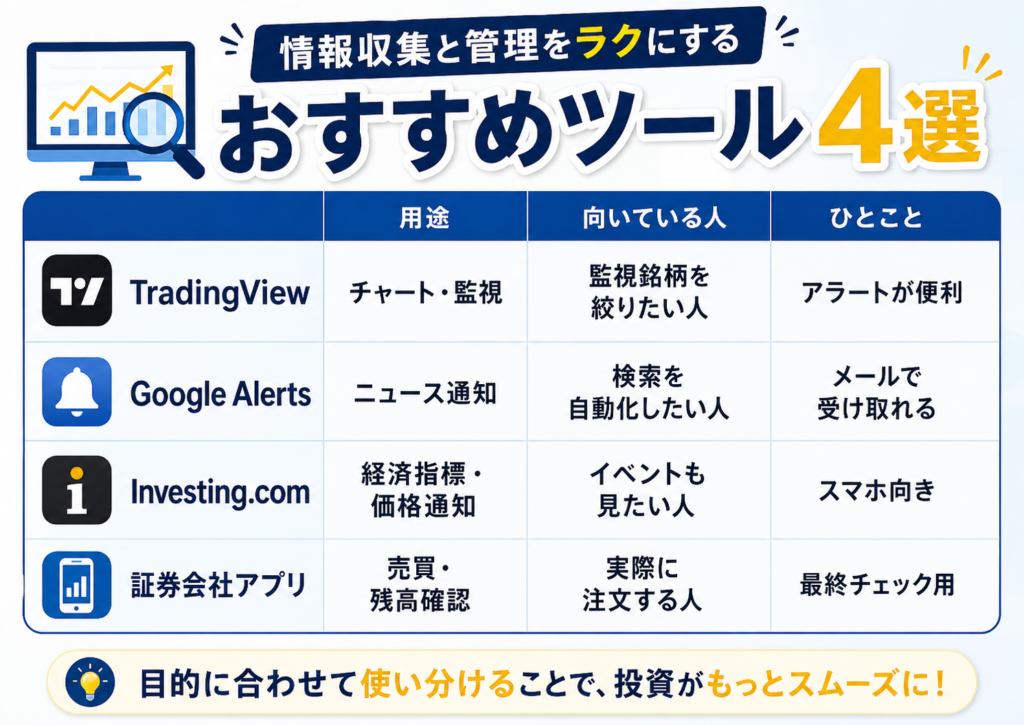 情報収集と管理をラクにする

おすすめツール4選

| | 用途 | 向いている人 | ひとこと |
|---|---|---|---|
| TradingView | チャート・監視 | 監視銘柄を絞りたい人 | アラートが便利 |
| Google Alerts | ニュース通知 | 検索を自動化したい人 | メールで受け取れる |
| Investing.com | 経済指標・価格通知 | イベントも見たい人 | スマホ向き |
| 証券会社アプリ | 売買・残高確認 | 実際に注文する人 | 最終チェック用 |

目的に合わせて使い分けることで、投資がもっとスムーズに！